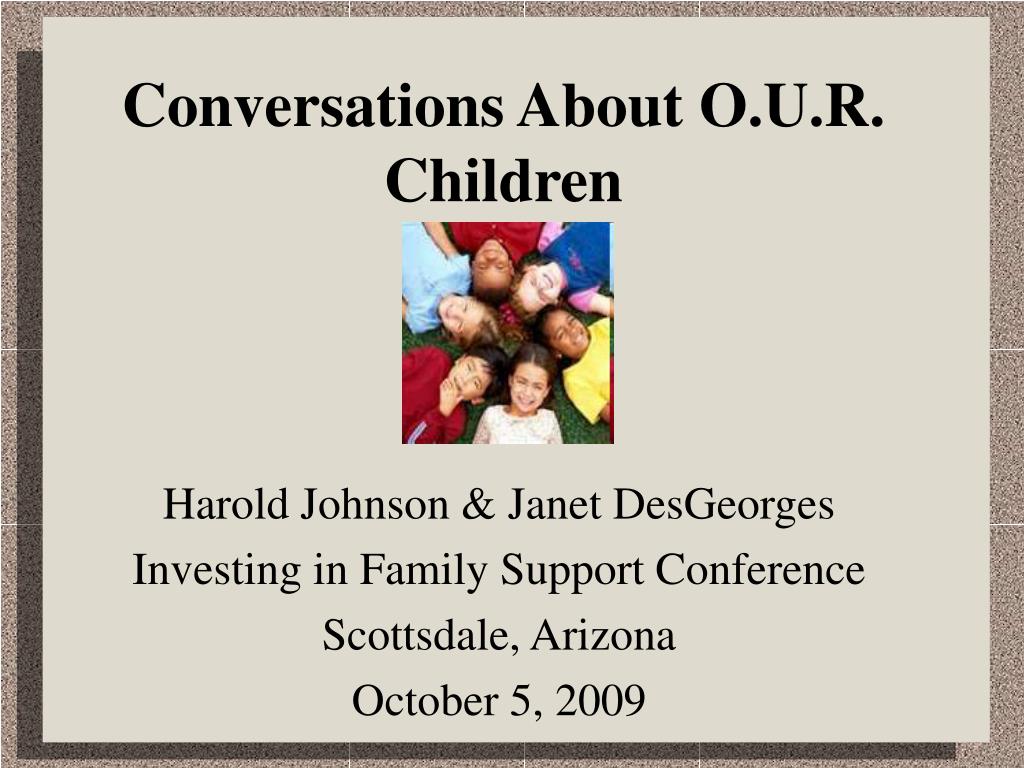 Conversations About O.U.R. Children

Harold Johnson & Janet DesGeorges

Investing in Family Support Conference

Scottsdale, Arizona

October 5, 2009